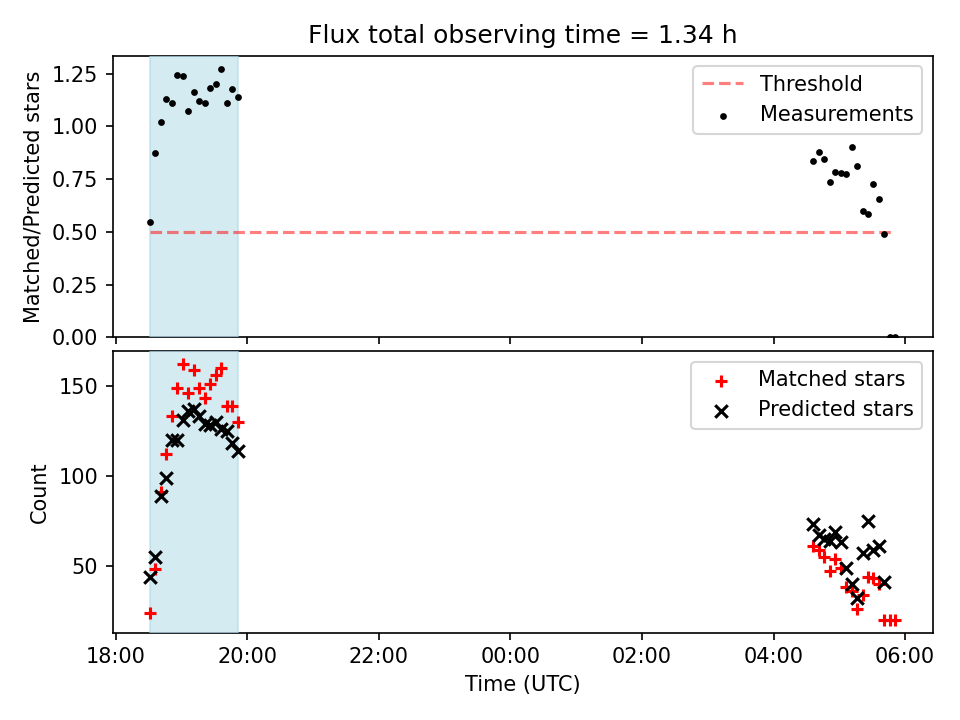 Flux total observing time = 1.34 h

Matched/Predicted stars

1.25
1.00
0.75
0.50
0.25
0.00

Threshold
Measurements

Count

150
100
50

Matched stars
Predicted stars

18:00
20:00
22:00
00:00
02:00
04:00
06:00

Time (UTC)